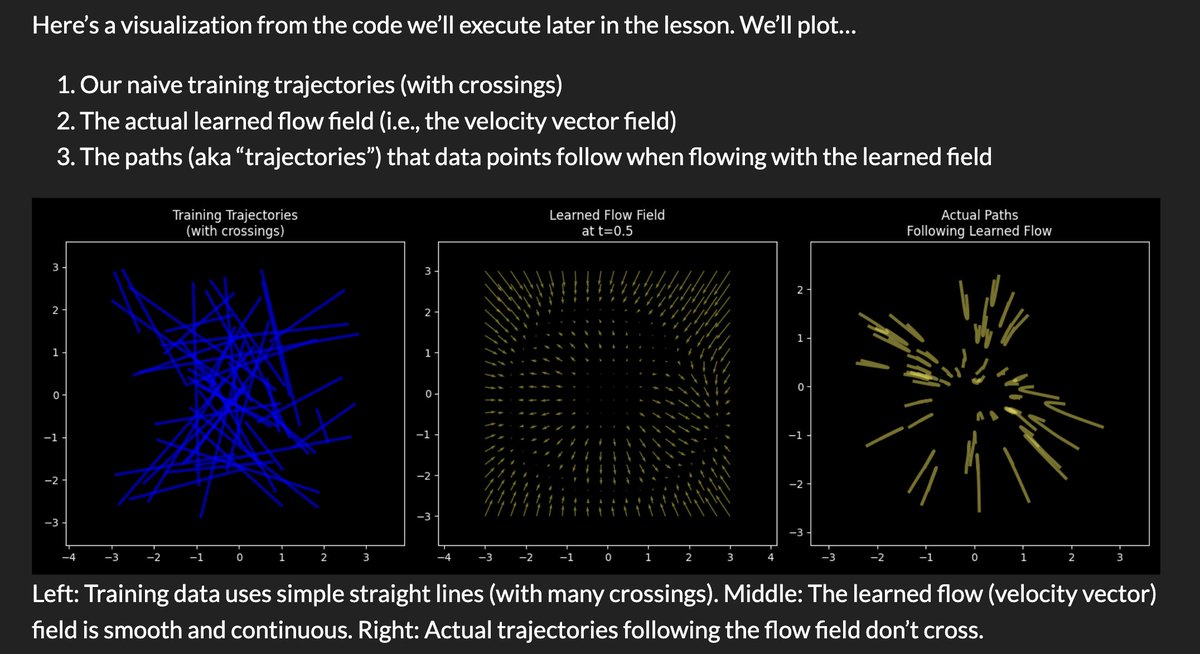 Here's a visualization from the code we'll execute later in the lesson. We'll plot...

1. Our naive training trajectories (with crossings)
2. The actual learned flow field (i.e., the velocity vector field)
3. The paths (aka "trajectories") that data points follow when flowing with the learned field

Training Trajectories
(with crossings)

3
2
1
0
−1
−2
−3
−4 −3 −2 −1 0 1 2 3

Learned Flow Field
at t=0.5

3
2
1
0
−1
−2
−3
−4 −3 −2 −1 0 1 2 3 4

Actual Paths
Following Learned Flow

2
1
0
−1
−2
−3
−3 −2 −1 0 1 2 3

Left: Training data uses simple straight lines (with many crossings). Middle: The learned flow (velocity vector) field is smooth and continuous. Right: Actual trajectories following the flow field don't cross.